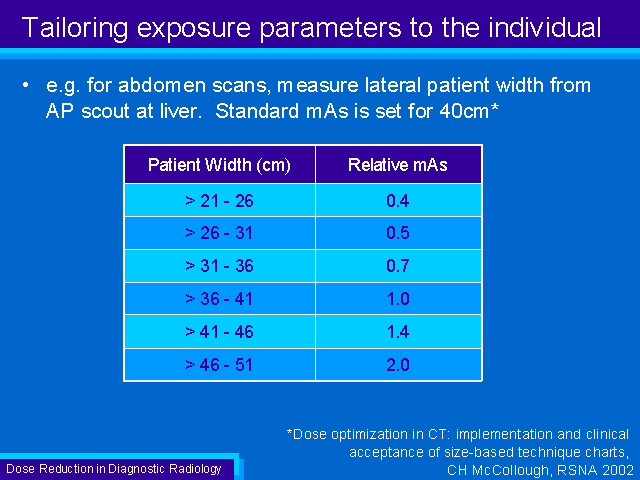 Tailoring exposure parameters to the individual

• e.g. for abdomen scans, measure lateral patient width from AP scout at liver. Standard mAs is set for 40cm*

| Patient Width (cm) | Relative mAs |
|---|---|
| > 21 - 26 | 0.4 |
| > 26 - 31 | 0.5 |
| > 31 - 36 | 0.7 |
| > 36 - 41 | 1.0 |
| > 41 - 46 | 1.4 |
| > 46 - 51 | 2.0 |

*Dose optimization in CT: implementation and clinical acceptance of size-based technique charts, CH McCollough, RSNA 2002

Dose Reduction in Diagnostic Radiology